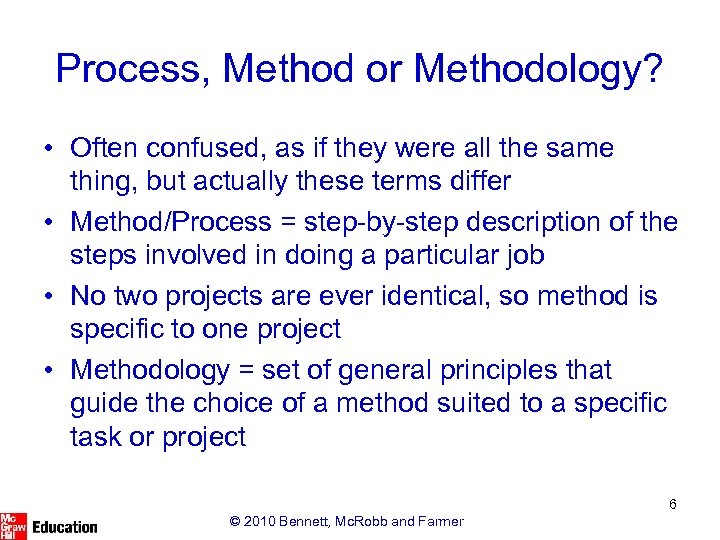 Process, Method or Methodology?

• Often confused, as if they were all the same thing, but actually these terms differ
• Method/Process = step-by-step description of the steps involved in doing a particular job
• No two projects are ever identical, so method is specific to one project
• Methodology = set of general principles that guide the choice of a method suited to a specific task or project

6

Mc Graw Hill Education

© 2010 Bennett, McRobb and Farmer